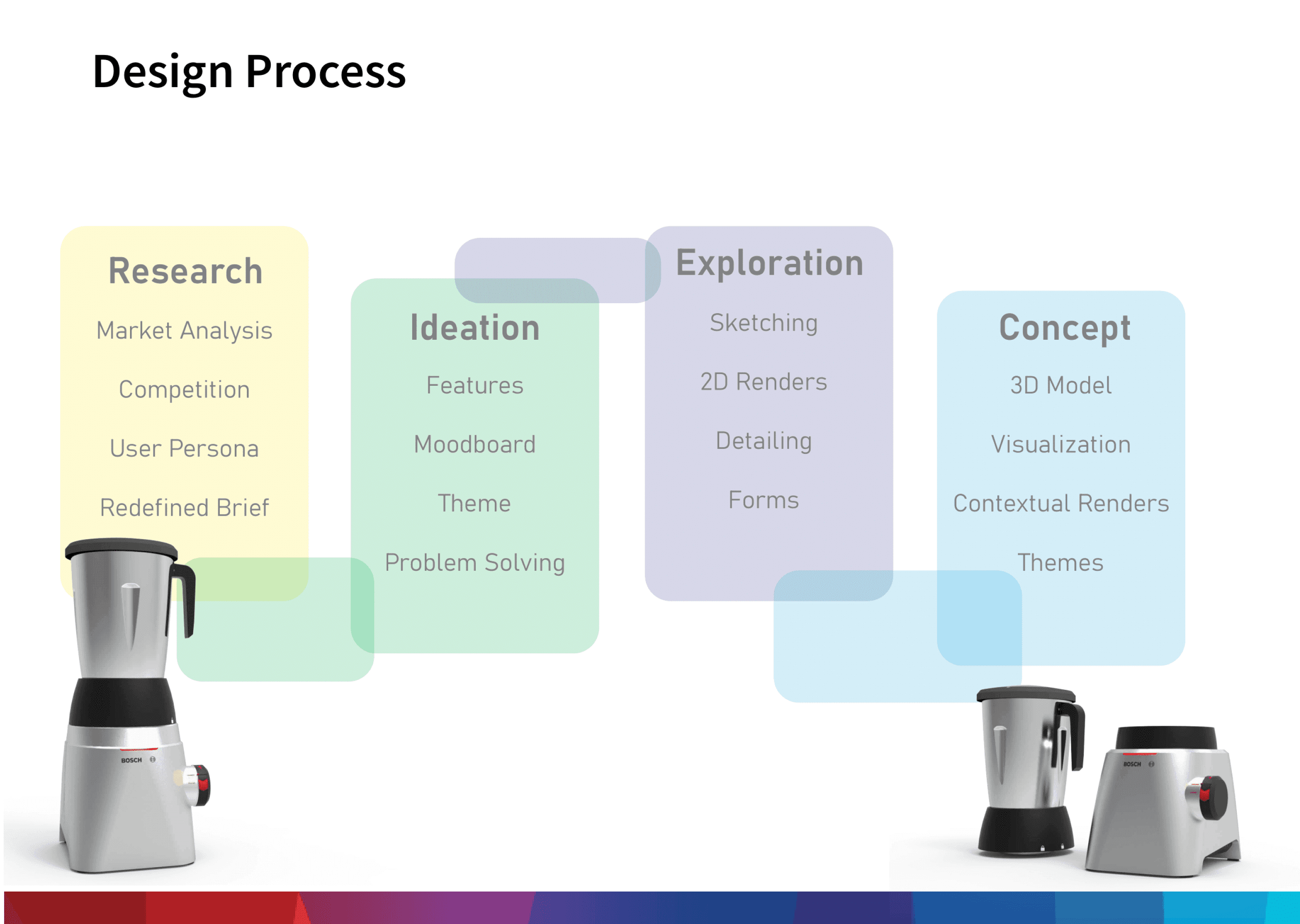 Design Process

Research

Market Analysis

Competition

User Persona

Redefined Brief

Ideation

Features

Moodboard

Theme

Problem Solving

Exploration

Sketching

2D Renders

Detailing

Forms

Concept

3D Model

Visualization

Contextual Renders

Themes

BOSCH

BOSCH